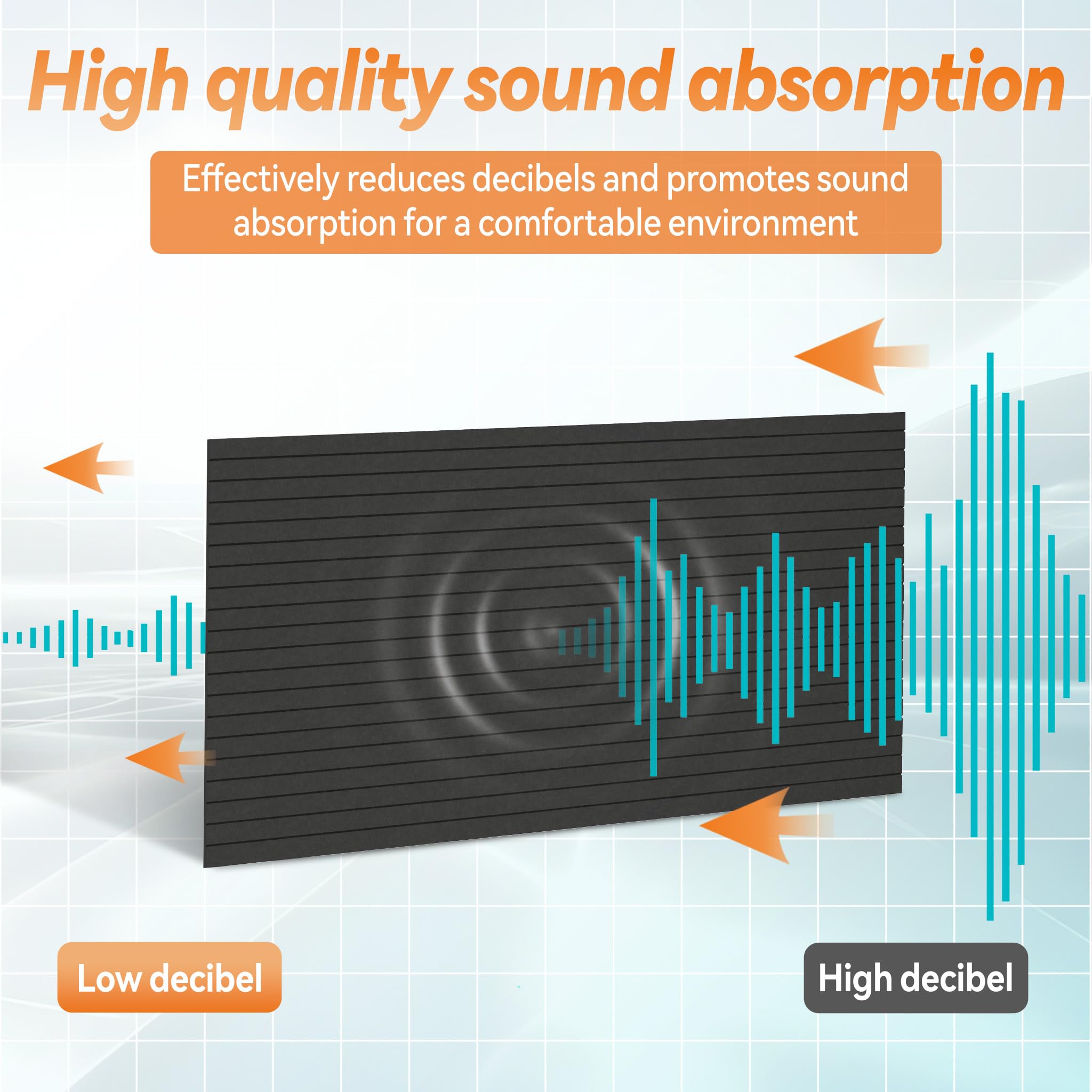 High quality sound absorption

Effectively reduces decibels and promotes sound absorption for a comfortable environment

Low decibel

High decibel